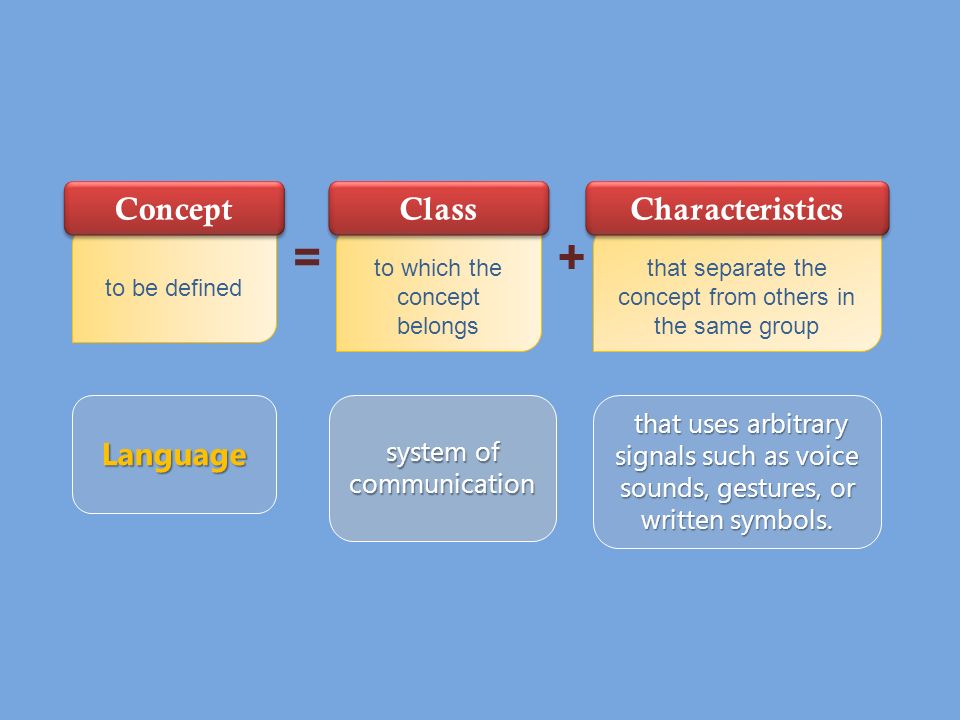 Concept

to be defined

=

Class

to which the concept belongs

+

Characteristics

that separate the concept from others in the same group

Language

system of communication

that uses arbitrary signals such as voice sounds, gestures, or written symbols.